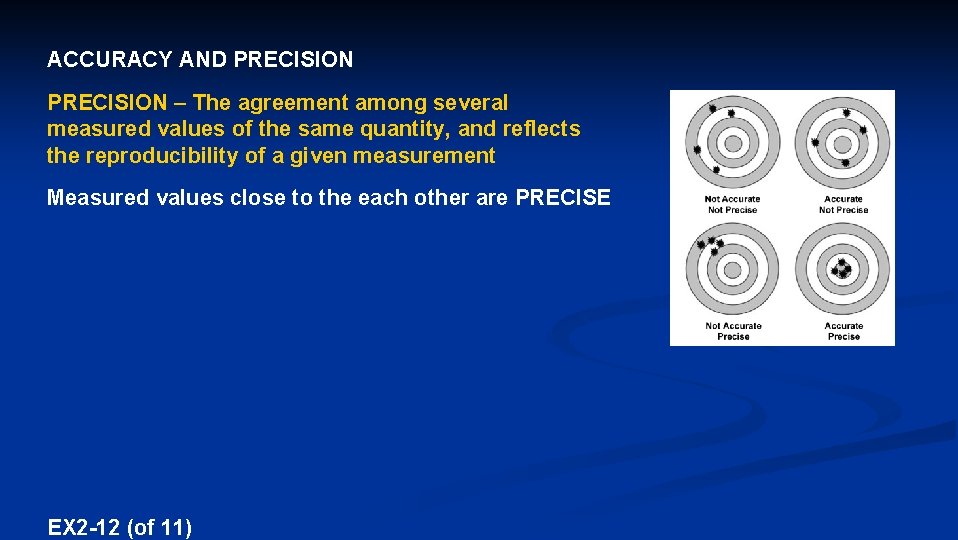 ACCURACY AND PRECISION

PRECISION – The agreement among several measured values of the same quantity, and reflects the reproducibility of a given measurement

Measured values close to the each other are PRECISE

Not Accurate
Not Precise

Accurate
Not Precise

Not Accurate
Precise

Accurate
Precise

EX2-12 (of 11)